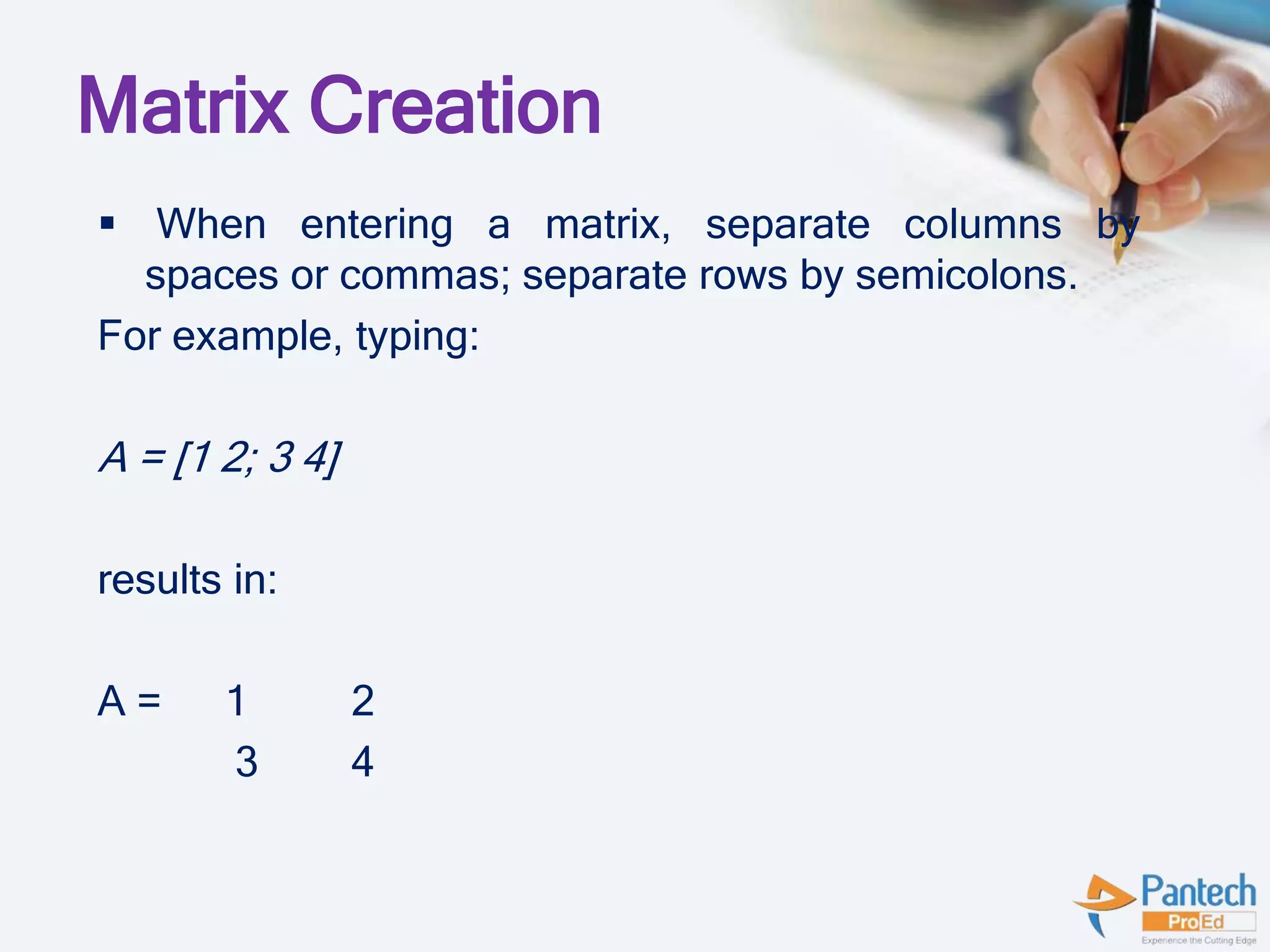 Matrix Creation

▪ When entering a matrix, separate columns by spaces or commas; separate rows by semicolons.

For example, typing:

A = [1 2; 3 4]

results in:

A = 1 2
3 4

Pantech
ProEd
Experience the Cutting Edge